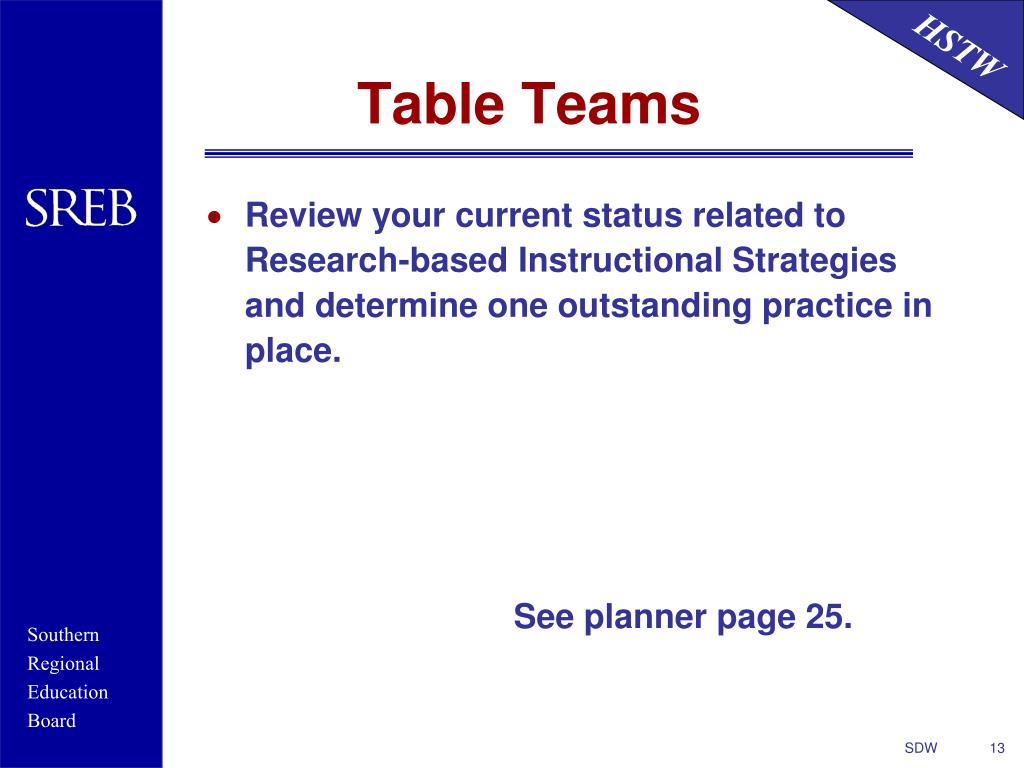 HSTW

Table Teams

SREB

• Review your current status related to Research-based Instructional Strategies and determine one outstanding practice in place.

See planner page 25.

Southern
Regional
Education
Board

SDW 13